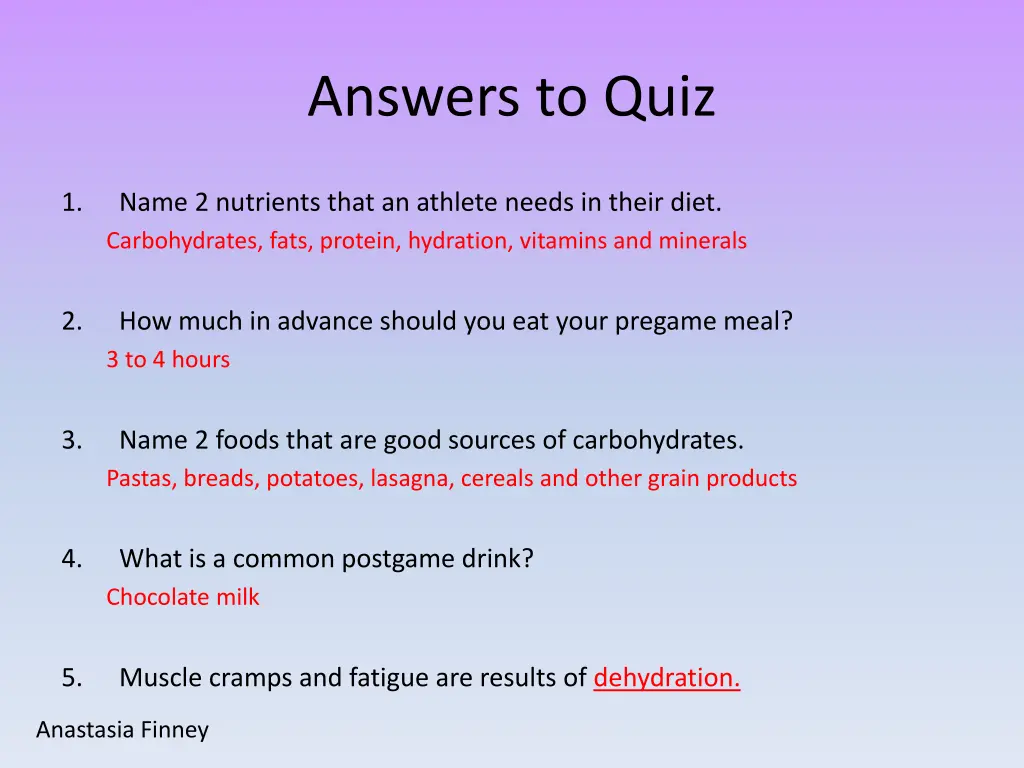 Answers to Quiz

1. Name 2 nutrients that an athlete needs in their diet.
Carbohydrates, fats, protein, hydration, vitamins and minerals

2. How much in advance should you eat your pregame meal?
3 to 4 hours

3. Name 2 foods that are good sources of carbohydrates.
Pastas, breads, potatoes, lasagna, cereals and other grain products

4. What is a common postgame drink?
Chocolate milk

5. Muscle cramps and fatigue are results of dehydration.

Anastasia Finney